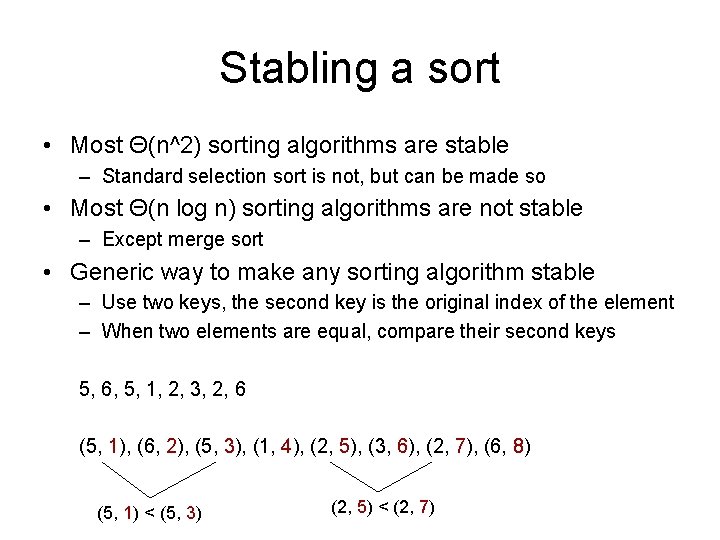 Stabling a sort

• Most Θ(n^2) sorting algorithms are stable
  – Standard selection sort is not, but can be made so
• Most Θ(n log n) sorting algorithms are not stable
  – Except merge sort
• Generic way to make any sorting algorithm stable
  – Use two keys, the second key is the original index of the element
  – When two elements are equal, compare their second keys

5, 6, 5, 1, 2, 3, 2, 6

(5, 1), (6, 2), (5, 3), (1, 4), (2, 5), (3, 6), (2, 7), (6, 8)

(5, 1) < (5, 3)

(2, 5) < (2, 7)